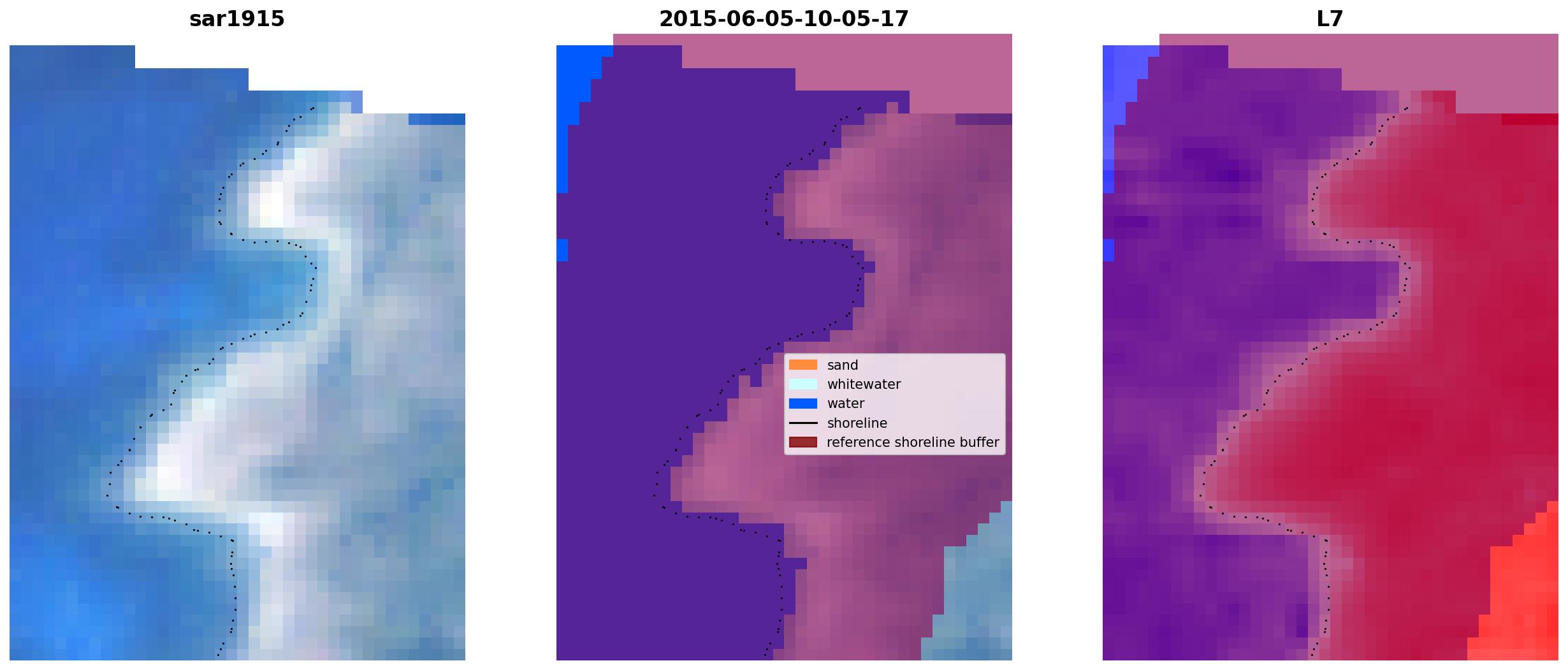 sar1915

2015-06-05-10-05-17

sand
whitewater
water
shoreline
reference shoreline buffer

L7